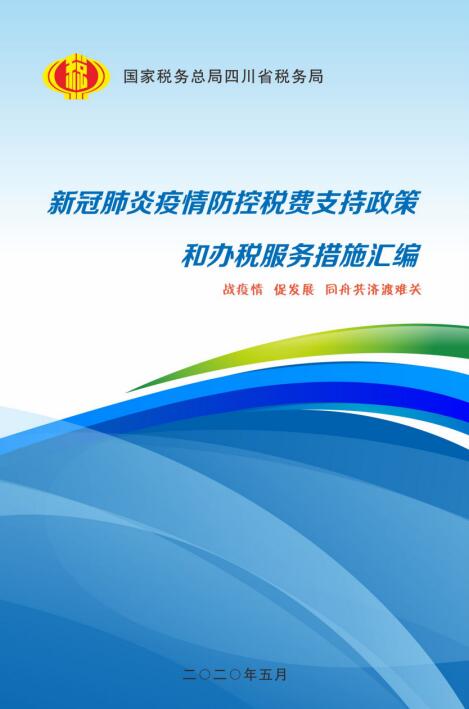 税

国家税务总局四川省税务局

新冠肺炎疫情防控税费支持政策

和办税服务措施汇编

战疫情 促发展 同舟共济渡难关

二〇二〇年五月